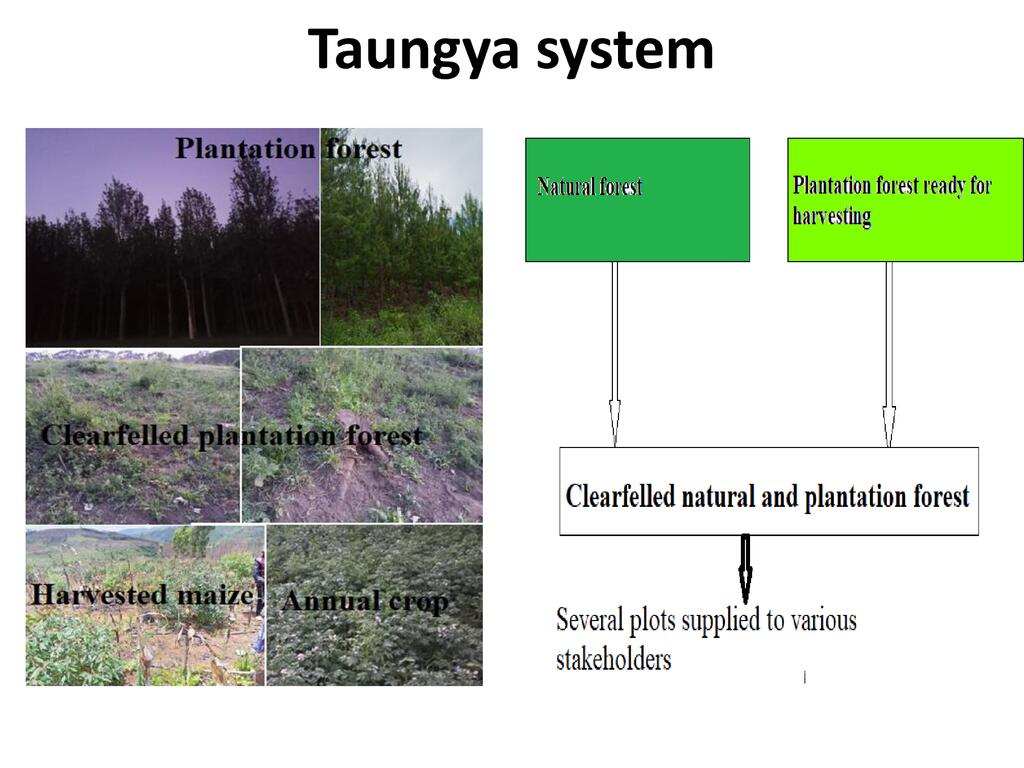 Taungya system

Plantation forest

Clearfelled plantation forest

Harvested maize

Annual crop

Natural forest

Plantation forest ready for harvesting

Clearfelled natural and plantation forest

Several plots supplied to various stakeholders